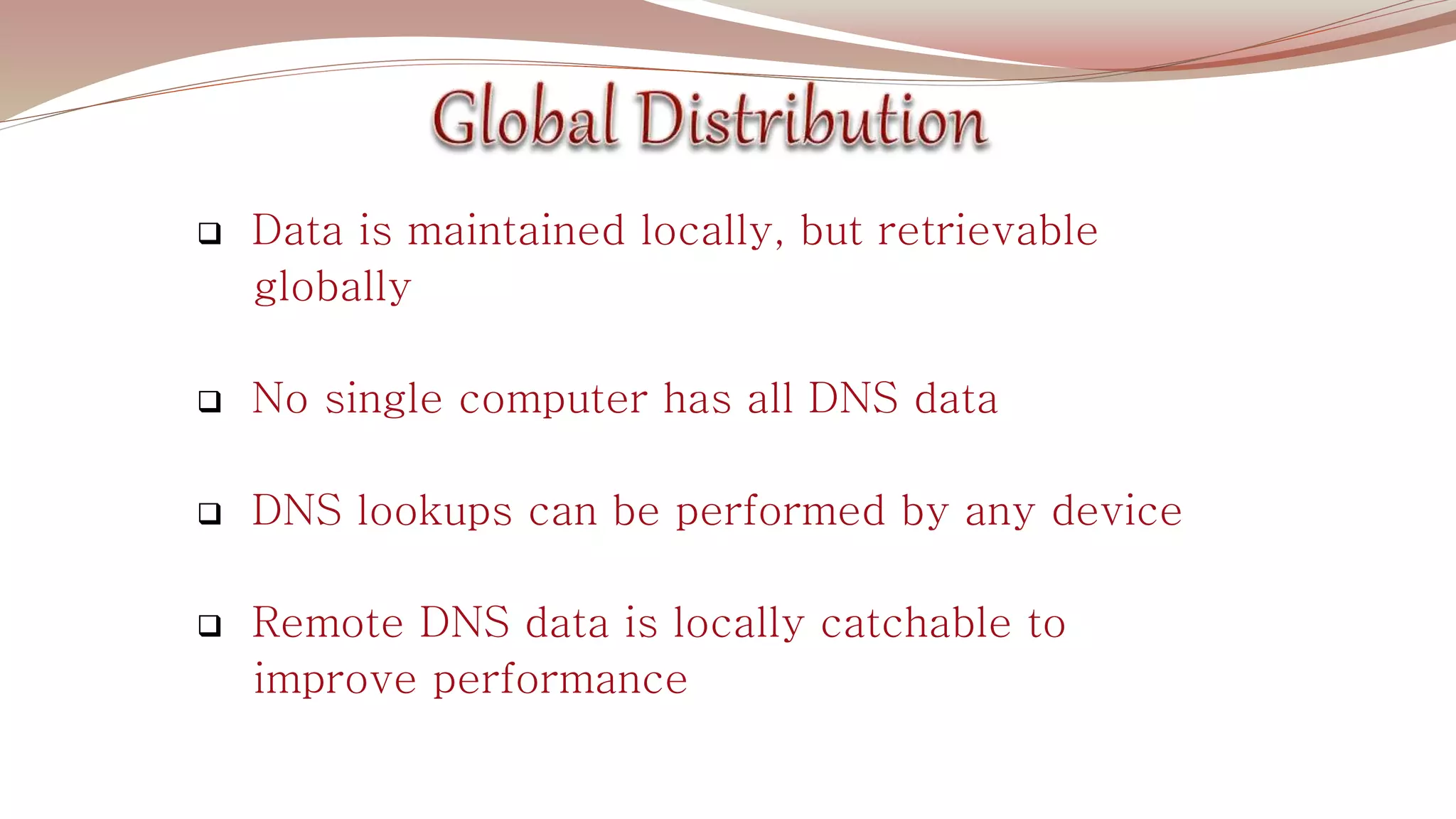 Global Distribution

❑ Data is maintained locally, but retrievable globally

❑ No single computer has all DNS data

❑ DNS lookups can be performed by any device

❑ Remote DNS data is locally catchable to improve performance